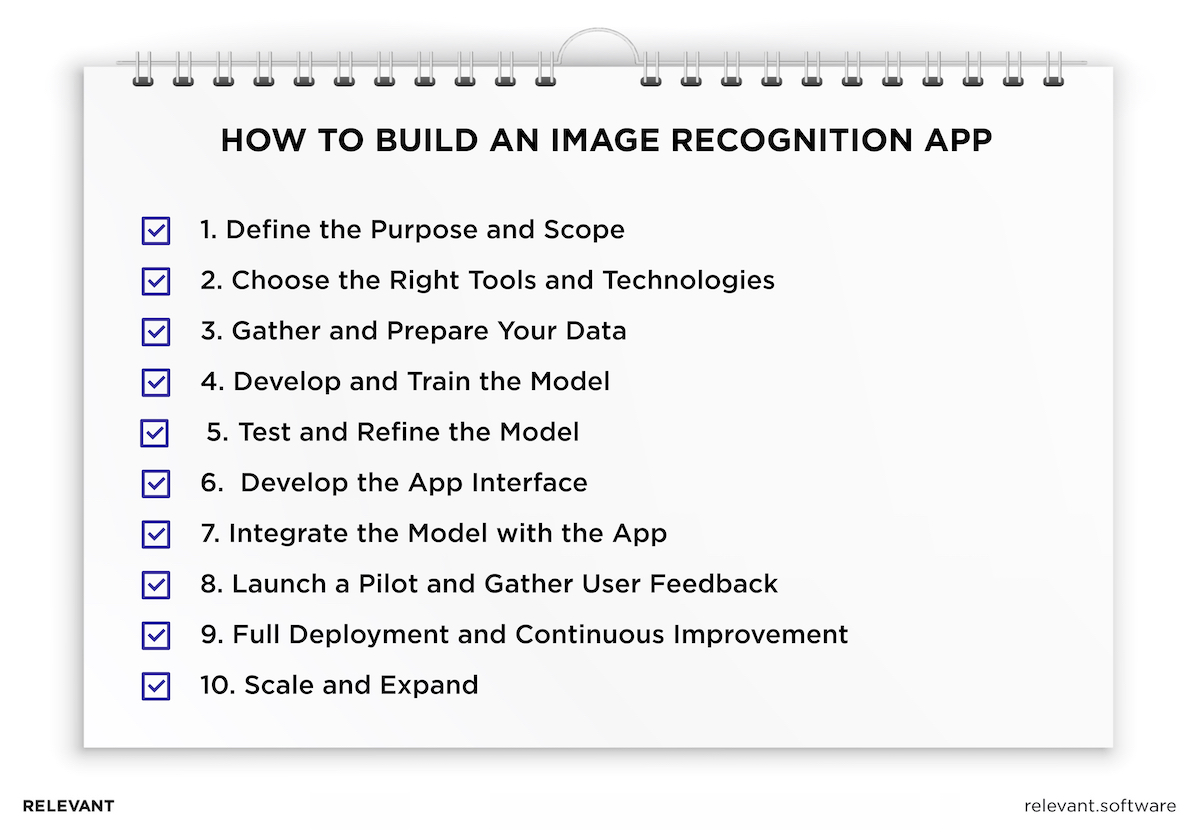 HOW TO BUILD AN IMAGE RECOGNITION APP

1. Define the Purpose and Scope
2. Choose the Right Tools and Technologies
3. Gather and Prepare Your Data
4. Develop and Train the Model
5. Test and Refine the Model
6. Develop the App Interface
7. Integrate the Model with the App
8. Launch a Pilot and Gather User Feedback
9. Full Deployment and Continuous Improvement
10. Scale and Expand

RELEVANT

relevant.software